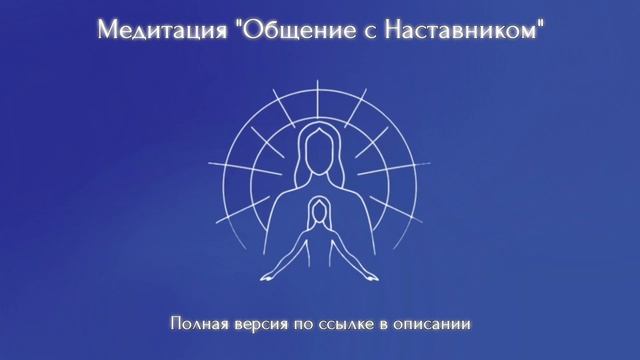 Медитация "Общение с Наставником"

Полная версия по ссылке в описании